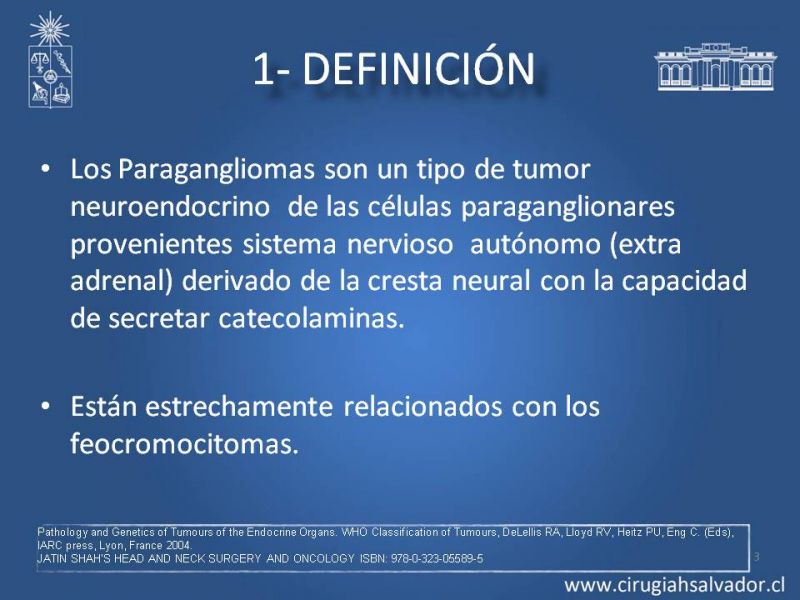 1- DEFINICIÓN

• Los Paragangliomas son un tipo de tumor neuroendocrino de las células paraganglionares provenientes sistema nervioso autónomo (extra adrenal) derivado de la cresta neural con la capacidad de secretar catecolaminas.

• Están estrechamente relacionados con los feocromocitomas.

Pathology and Genetics of Tumours of the Endocrine Organs. WHO Classification of Tumours, DeLellis RA, Lloyd RV, Heitz PU, Eng C. (Eds), IARC press, Lyon, France 2004.
JATIN SHAH'S HEAD AND NECK SURGERY AND ONCOLOGY ISBN: 978-0-323-05589-5

3

www.cirugiahsalvador.cl